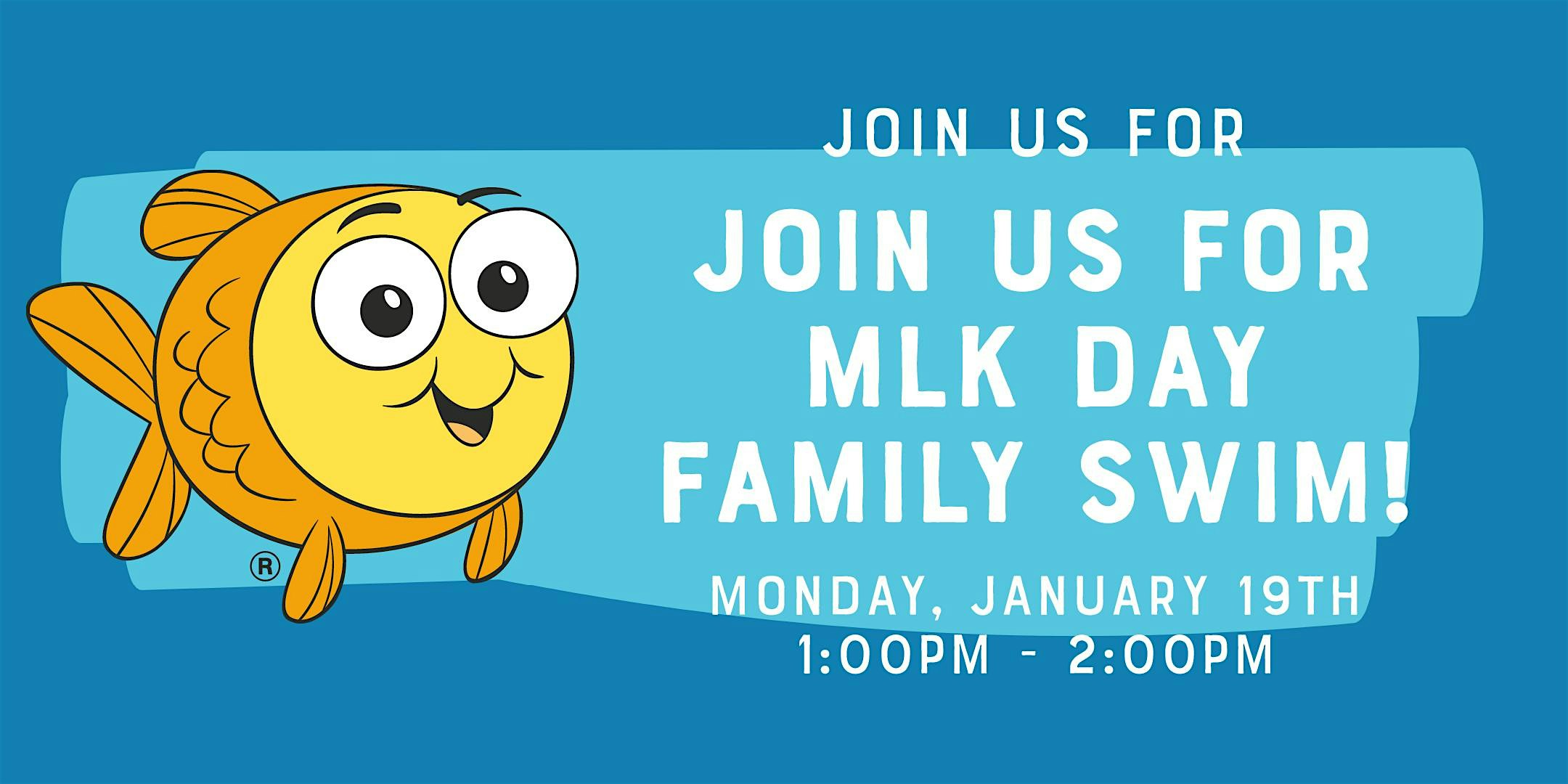 JOIN US FOR

JOIN US FOR MLK DAY FAMILY SWIM!

MONDAY, JANUARY 19TH
1:00PM - 2:00PM

®